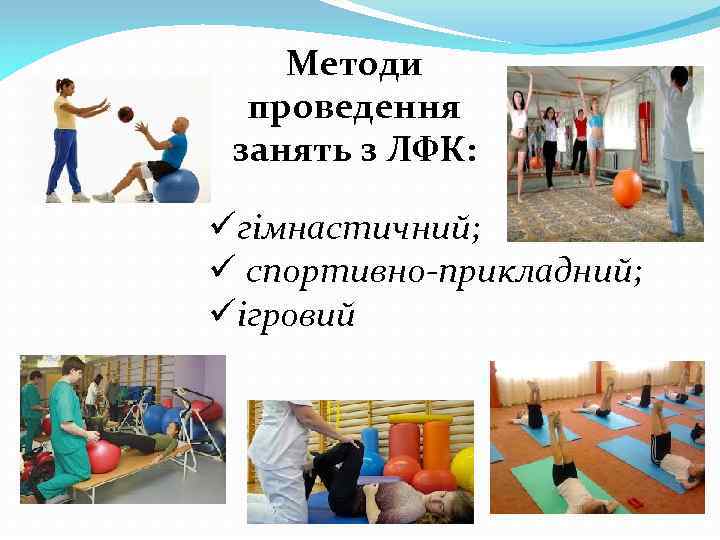 Методи проведення занять з ЛФК:

✓гімнастичний;
✓ спортивно-прикладний;
✓ігровий